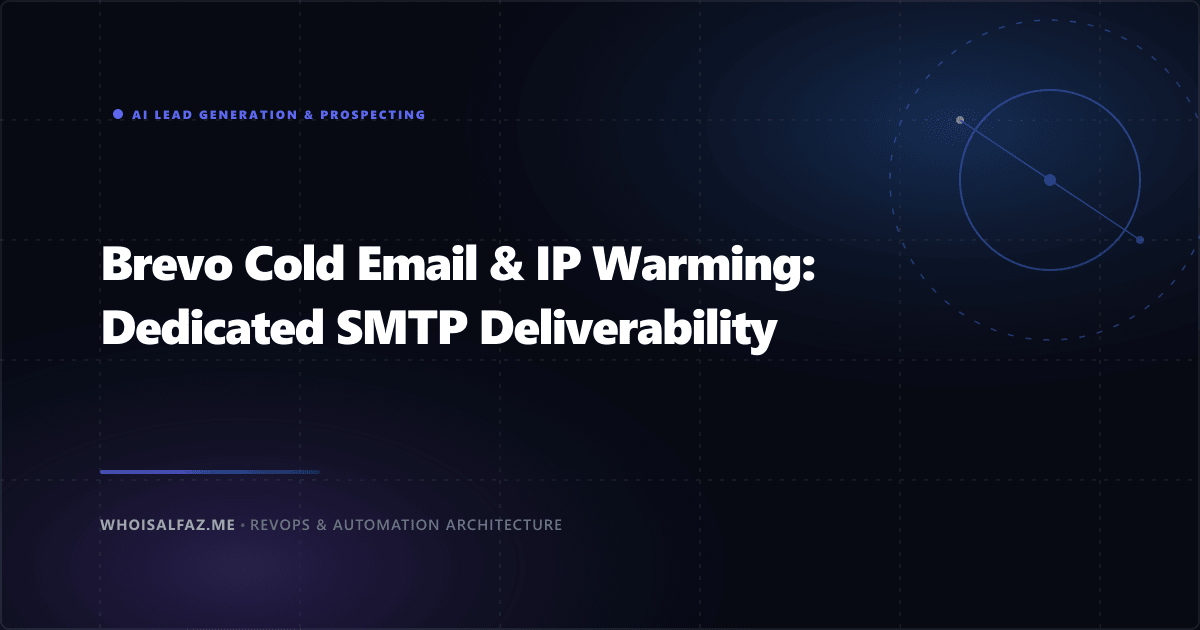 AI LEAD GENERATION & PROSPECTING

Brevo Cold Email & IP Warming: Dedicated SMTP Deliverability

WHOISALFAZ.ME • REVOPS & AUTOMATION ARCHITECTURE